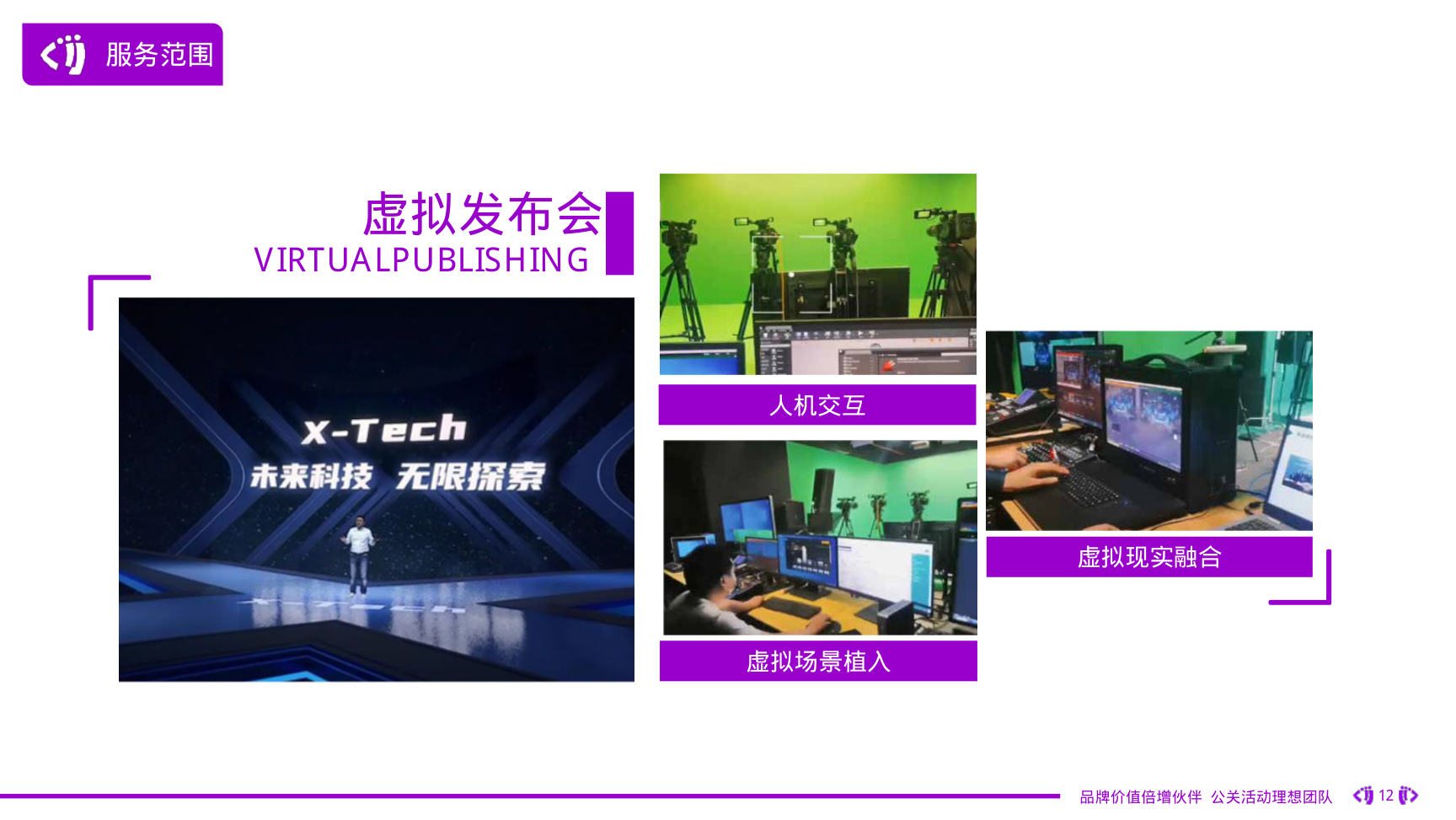 服务范围

虚拟发布会
VIRTUALPUBLISHING

X-Tech
未来科技 无限探索

人机交互

虚拟场景植入

虚拟现实融合

品牌价值倍增伙伴 公关活动理想团队 12